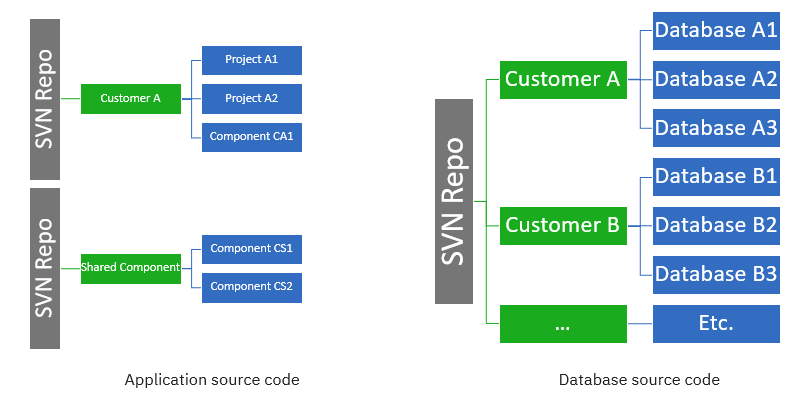 SVN Repo

Customer A

Project A1

Project A2

Component CA1

SVN Repo

Shared Component

Component CS1

Component CS2

Application source code

SVN Repo

Customer A

Database A1

Database A2

Database A3

Customer B

Database B1

Database B2

Database B3

...

Etc.

Database source code